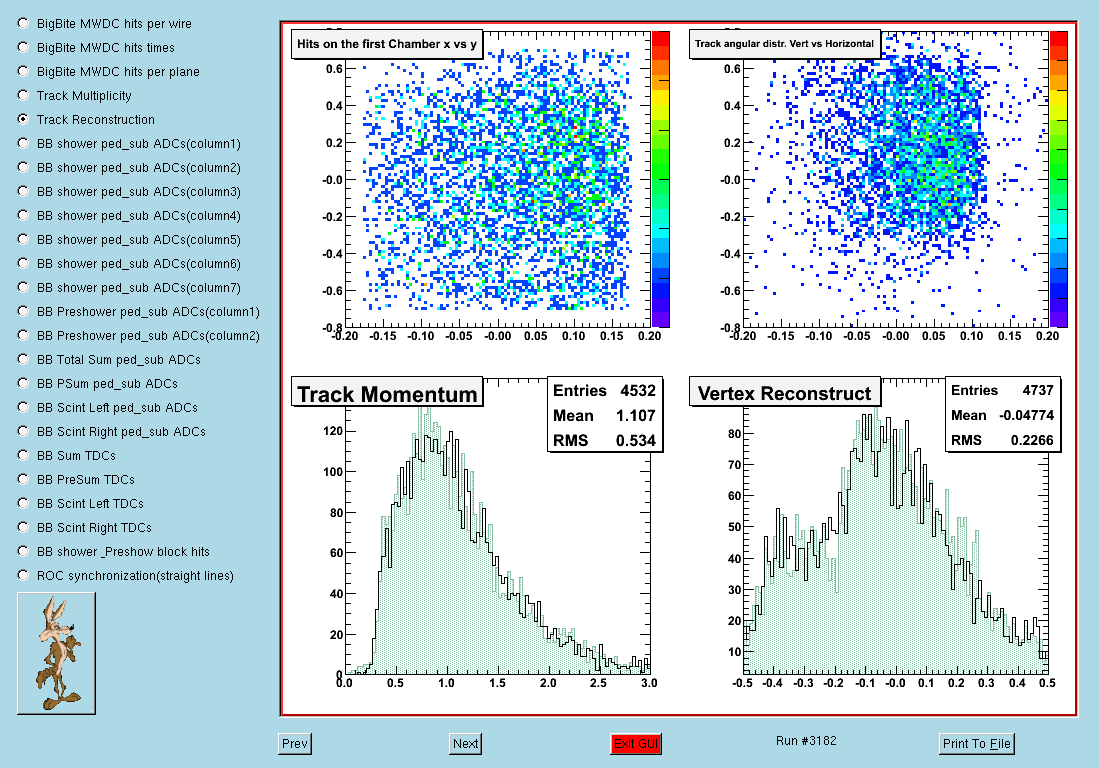 BigBite MWDC hits per wire
BigBite MWDC hits times
BigBite MWDC hits per plane
Track Multiplicity
Track Reconstruction
BB shower ped_sub ADCs(column1)
BB shower ped_sub ADCs(column2)
BB shower ped_sub ADCs(column3)
BB shower ped_sub ADCs(column4)
BB shower ped_sub ADCs(column5)
BB shower ped_sub ADCs(column6)
BB shower ped_sub ADCs(column7)
BB Preshower ped_sub ADCs(column1)
BB Preshower ped_sub ADCs(column2)
BB Total Sum ped_sub ADCs
BB PSum ped_sub ADCs
BB Scint Left ped_sub ADCs
BB Scint Right ped_sub ADCs
BB Sum TDCs
BB PreSum TDCs
BB Scint Left TDCs
BB Scint Right TDCs
BB shower _Preshow block hits
ROC synchronization(straight lines)

Hits on the first Chamber x vs y
0.6
0.4
0.2
-0.0
-0.2
-0.4
-0.6
-0.8
-0.20 -0.15 -0.10 -0.05 -0.00 0.05 0.10 0.15 0.20

Track angular distr. Vert vs Horizontal
0.6
0.4
0.2
-0.0
-0.2
-0.4
-0.6
-0.8
-0.20 -0.15 -0.10 -0.05 -0.00 0.05 0.10 0.15 0.20

Track Momentum
| Entries | 4532 |
|---|---|
| Mean | 1.107 |
| RMS | 0.534 |

120
100
80
60
40
20
0
0.0 0.5 1.0 1.5 2.0 2.5 3.0

Vertex Reconstruct
| Entries | 4737 |
|---|---|
| Mean | -0.04774 |
| RMS | 0.2266 |

80
70
60
50
40
30
20
10
-0.5 -0.4 -0.3 -0.2 -0.1 -0.0 0.1 0.2 0.3 0.4 0.5

Prev
Next
Exit GUI
Run #3182
Print To File